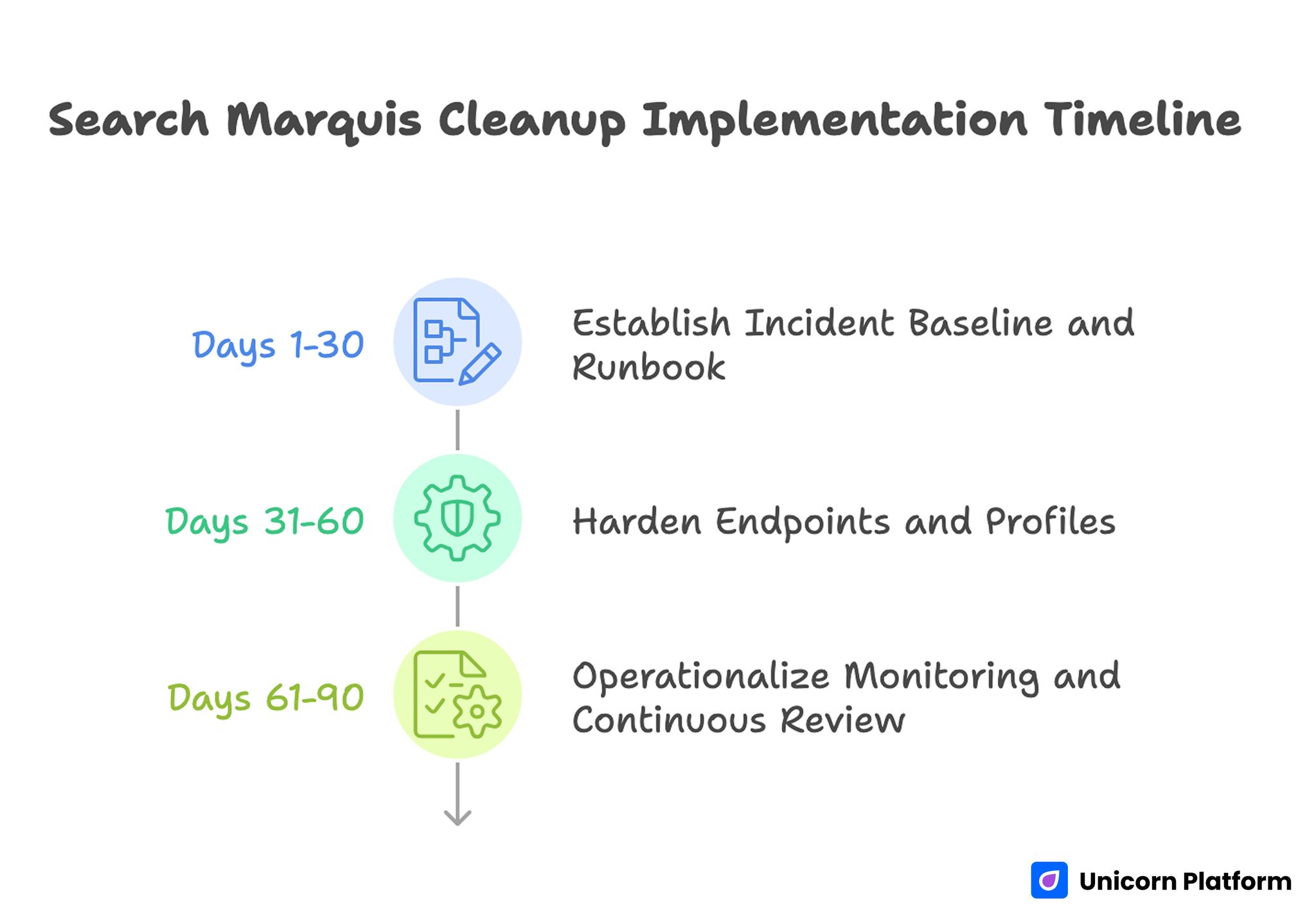 Search Marquis Cleanup Implementation Timeline

Days 1-30

Establish Incident Baseline and Runbook

Days 31-60

Harden Endpoints and Profiles

Days 61-90

Operationalize Monitoring and Continuous Review

Unicorn Platform